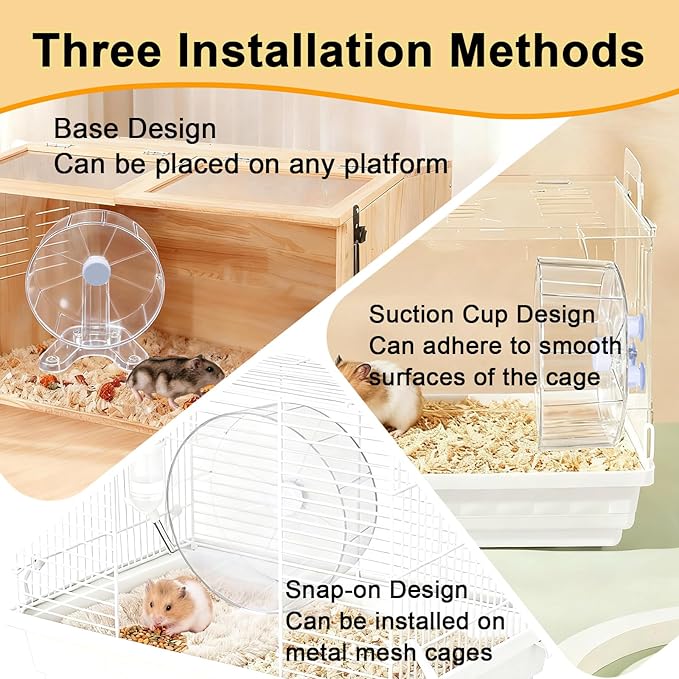 Three Installation Methods

Base Design
Can be placed on any platform

Suction Cup Design
Can adhere to smooth surfaces of the cage

Snap-on Design
Can be installed on metal mesh cages